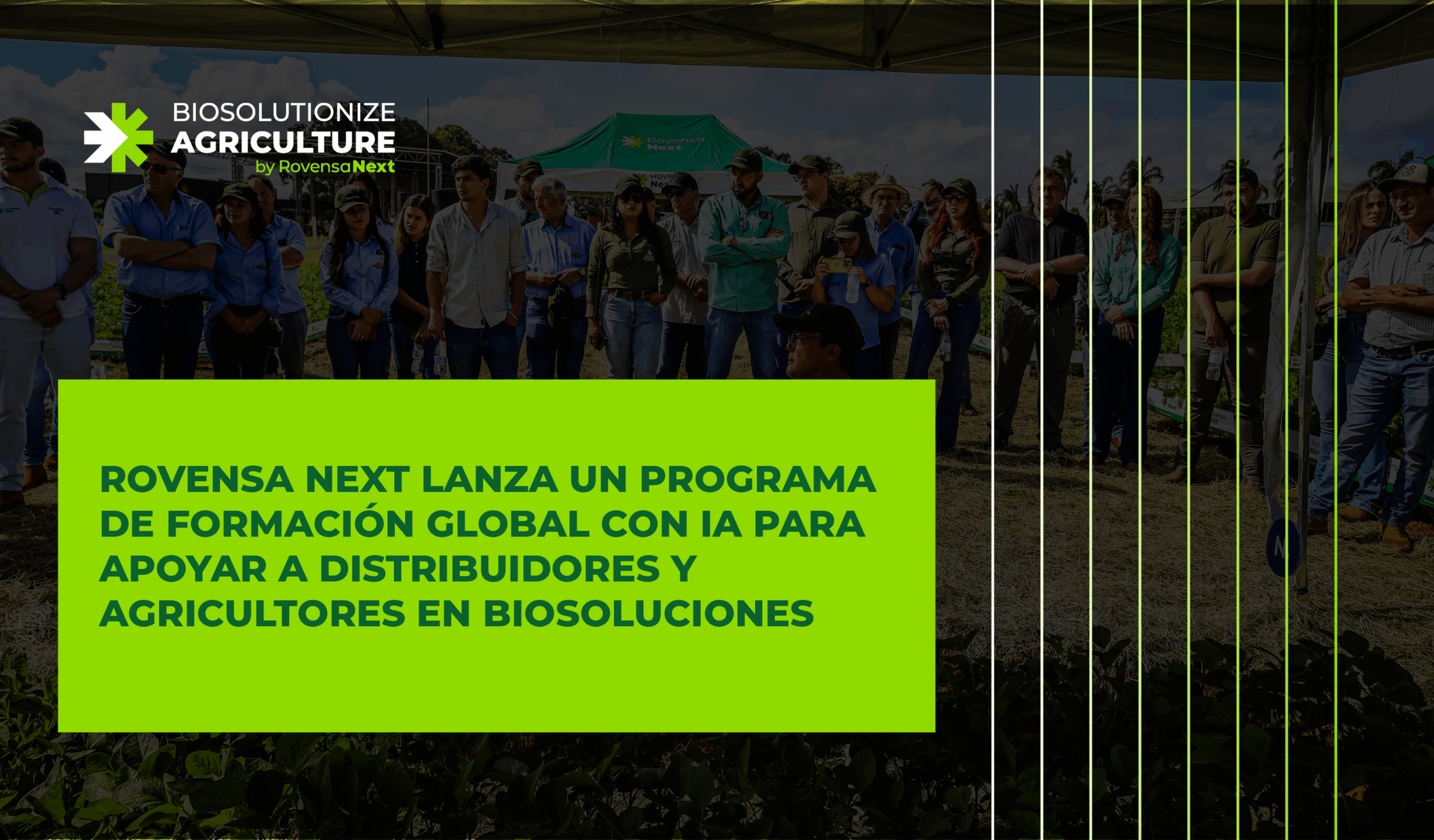 BIOSOLUTIONIZE AGRICULTURE
by RovensaNext

Rovensa Next

ROVENSA NEXT LANZA UN PROGRAMA DE FORMACIÓN GLOBAL CON IA PARA APOYAR A DISTRIBUIDORES Y AGRICULTORES EN BIOSOLUCIONES